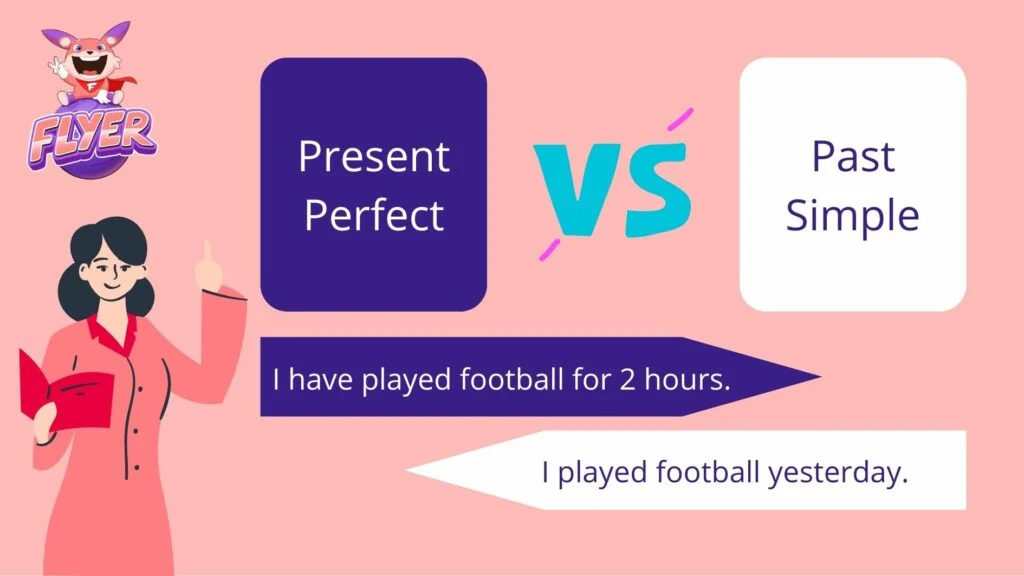 FLYER

Present Perfect

VS

Past Simple

I have played football for 2 hours.

I played football yesterday.